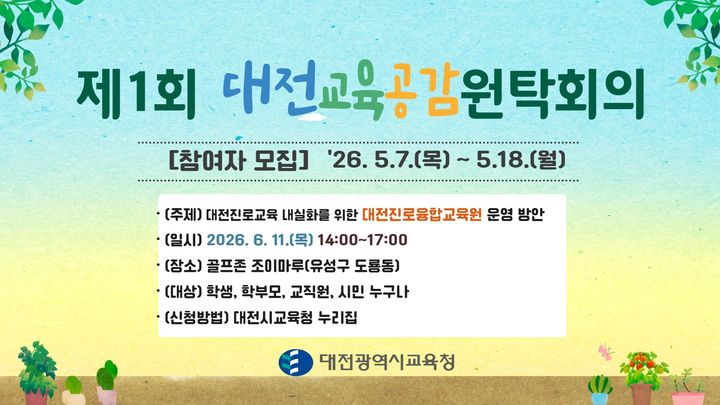 제1회 대전교육공감원탁회의

[참여자 모집] '26. 5.7.(목) ~ 5.18.(월)

· (주제) 대전진로교육 내실화를 위한 대전진로융합교육원 운영 방안
· (일시) 2026. 6. 11.(목) 14:00~17:00
· (장소) 골프존 조이마루(유성구 도룡동)
· (대상) 학생, 학부모, 교직원, 시민 누구나
· (신청방법) 대전시교육청 누리집

대전광역시교육청